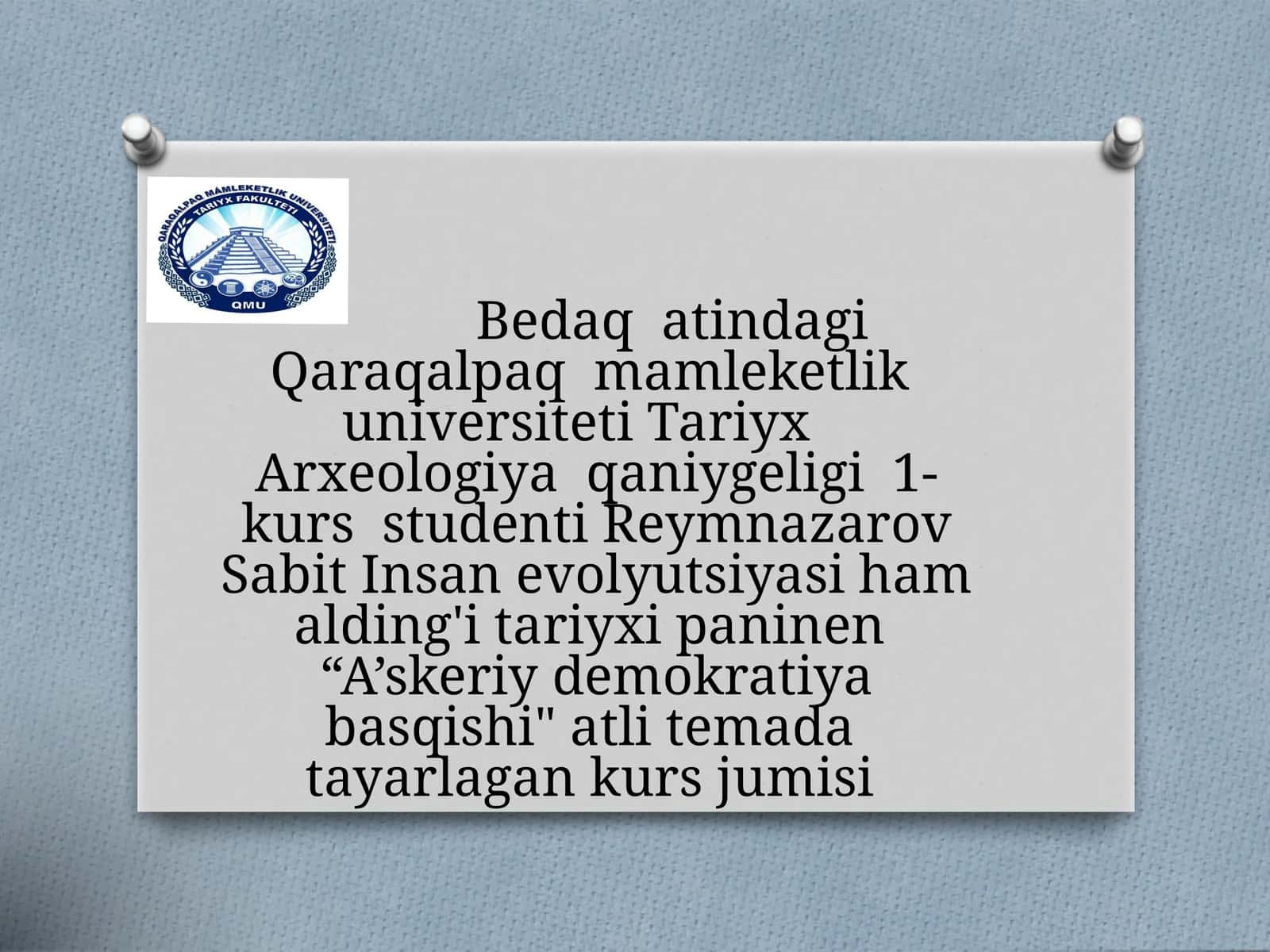 QARAQALPAQ MÁMLEKETLIK UNIVERSITETI
TARIYX FAKULTETI
QMU

Bedaq atindagi Qaraqalpaq mamleketlik universiteti Tariyx Arxeologiya qaniygeligi 1-kurs studenti Reymnazarov Sabit Insan evolyutsiyasi ham alding'i tariyxi paninen “A’skeriy demokratiya basqishi" atli temada tayarlagan kurs jumisi